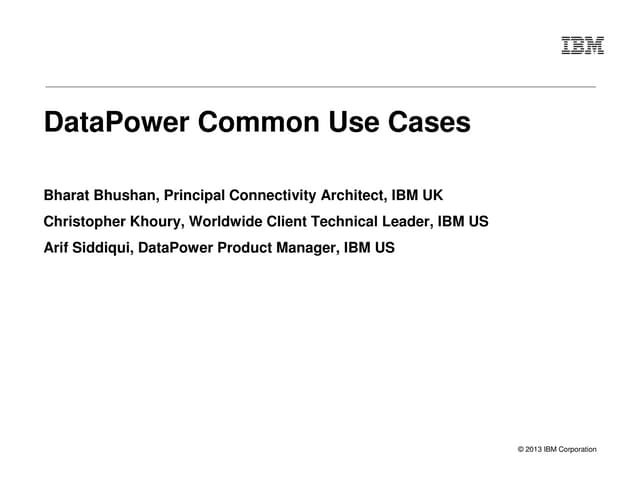 IBM

DataPower Common Use Cases

Bharat Bhushan, Principal Connectivity Architect, IBM UK

Christopher Khoury, Worldwide Client Technical Leader, IBM US

Arif Siddiqui, DataPower Product Manager, IBM US

© 2013 IBM Corporation